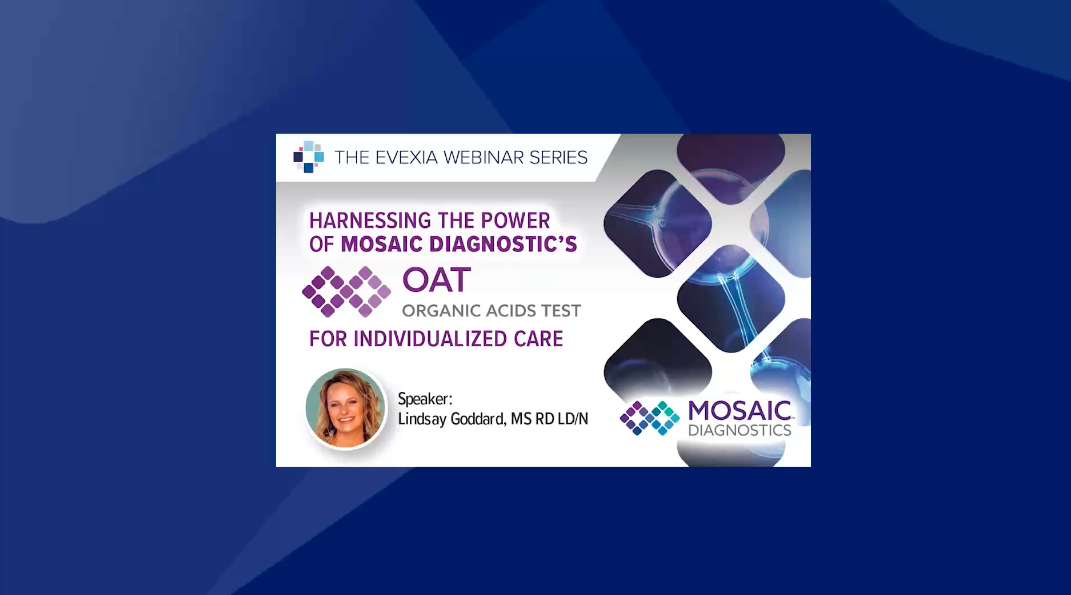 THE EVEXIA WEBINAR SERIES

HARNESSING THE POWER OF MOSAIC DIAGNOSTIC'S

OAT
ORGANIC ACIDS TEST

FOR INDIVIDUALIZED CARE

Speaker:
Lindsay Goddard, MS RD LD/N

MOSAIC
DIAGNOSTICS